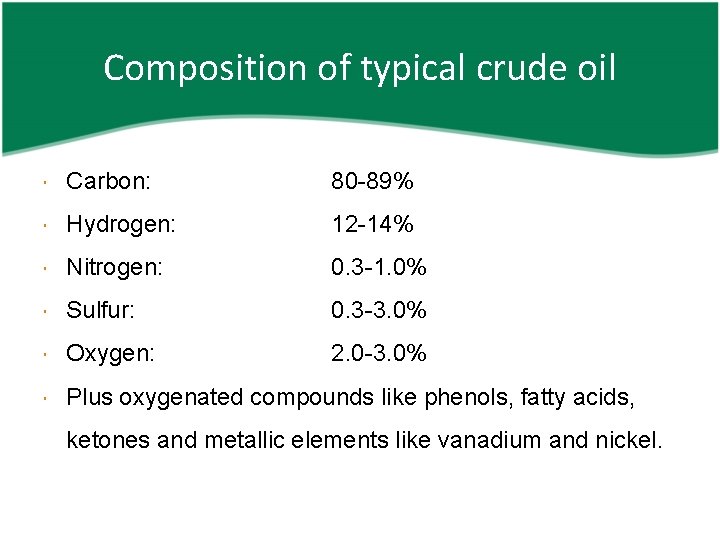 Composition of typical crude oil

• Carbon: 80-89%
• Hydrogen: 12-14%
• Nitrogen: 0.3-1.0%
• Sulfur: 0.3-3.0%
• Oxygen: 2.0-3.0%
• Plus oxygenated compounds like phenols, fatty acids, ketones and metallic elements like vanadium and nickel.